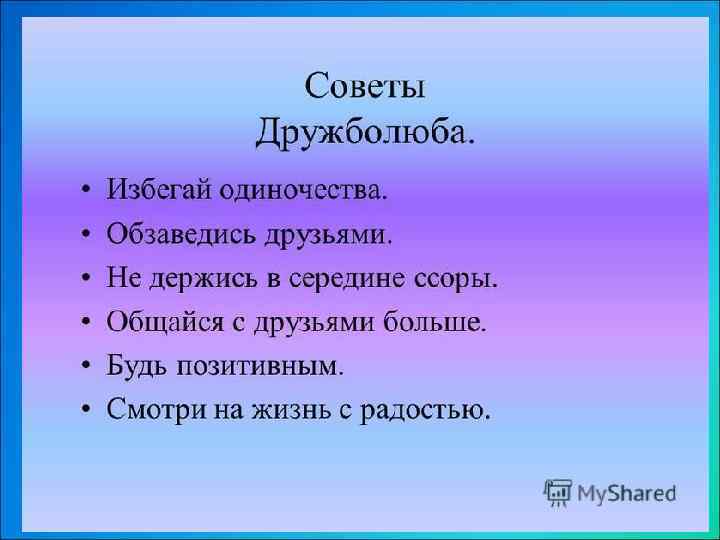 Советы Дружболюба.

• Избегай одиночества.
• Обзаведись друзьями.
• Не держись в середине ссоры.
• Общайся с друзьями больше.
• Будь позитивным.
• Смотри на жизнь с радостью.

MyShared